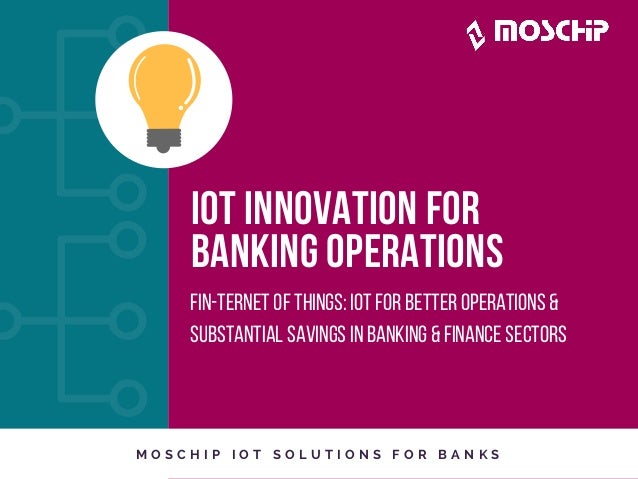 MOSCHIP

IOT INNOVATION FOR BANKING OPERATIONS

FIN-TERNET OF THINGS: IOT FOR BETTER OPERATIONS & SUBSTANTIAL SAVINGS IN BANKING & FINANCE SECTORS

MOSCHIP IOT SOLUTIONS FOR BANKS